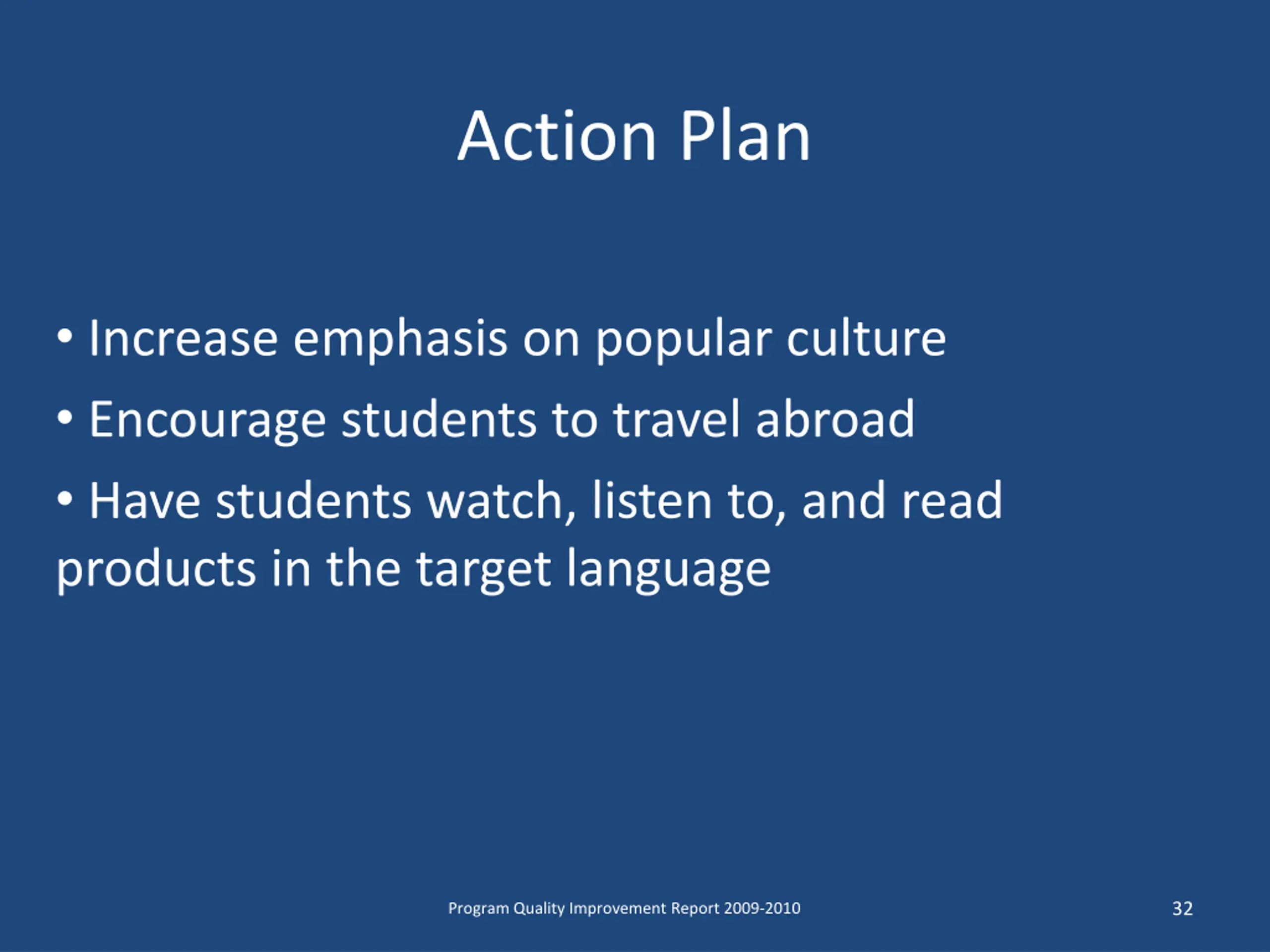 Action Plan

• Increase emphasis on popular culture
• Encourage students to travel abroad
• Have students watch, listen to, and read products in the target language

Program Quality Improvement Report 2009-2010

32